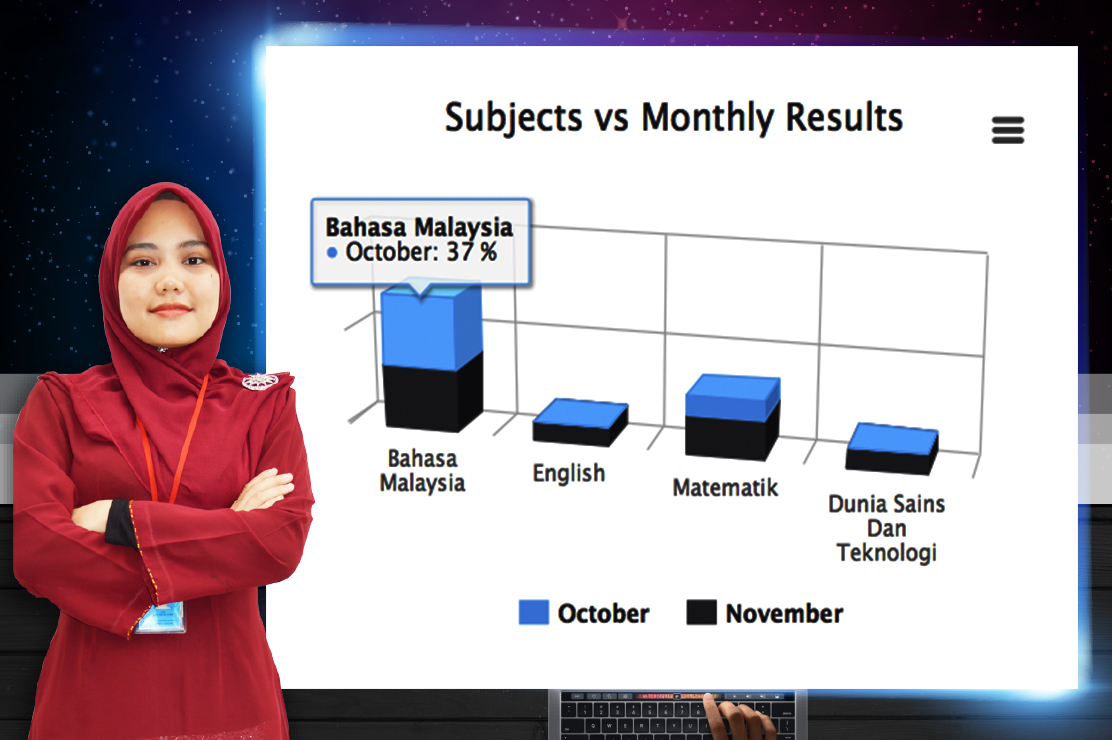 Subjects vs Monthly Results

Bahasa Malaysia
● October: 37 %

Bahasa Malaysia

English

Matematik

Dunia Sains Dan Teknologi

October November